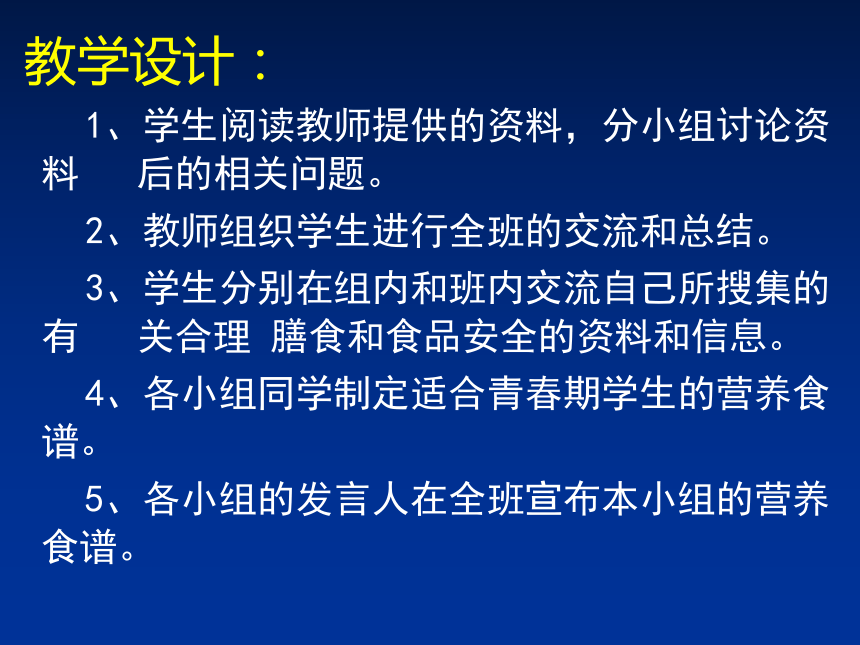 教学设计：

1、学生阅读教师提供的资料，分小组讨论资料 后的相关问题。

2、教师组织学生进行全班的交流和总结。

3、学生分别在组内和班内交流自己所搜集的有 关合理 膳食和食品安全的资料和信息。

4、各小组同学制定适合青春期学生的营养食谱。

5、各小组的发言人在全班宣布本小组的营养食谱。